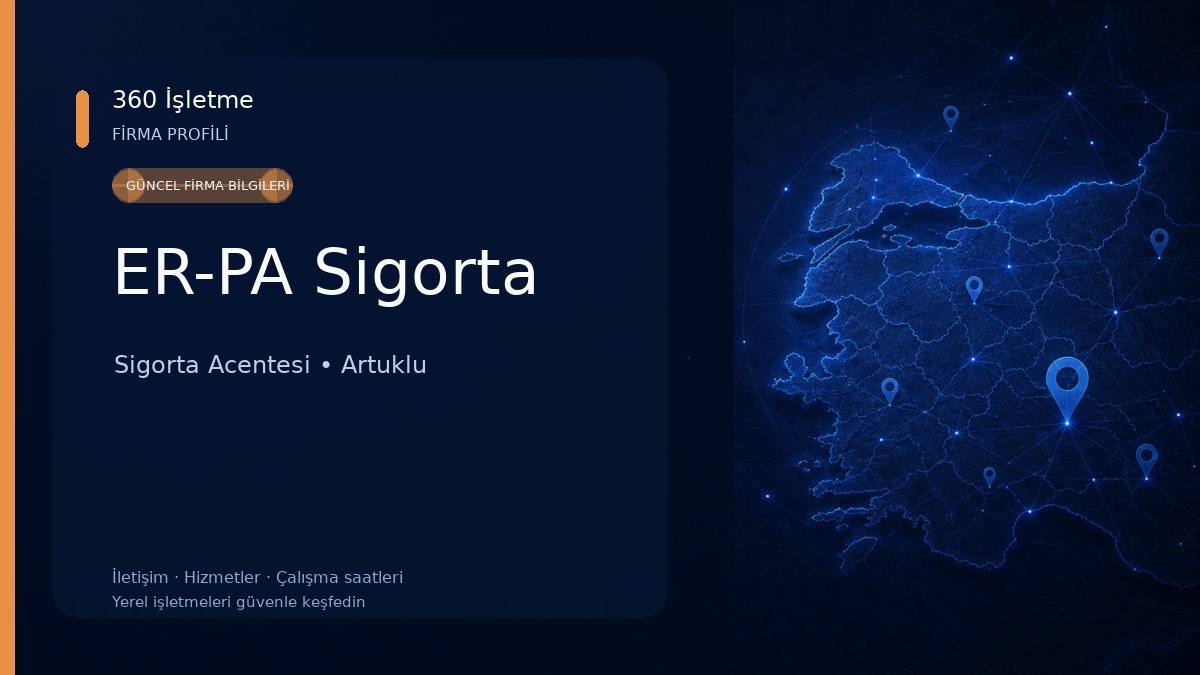 360 İşletme
FİRMA PROFİLİ

GÜNCEL FİRMA BİLGİLERİ

ER-PA Sigorta

Sigorta Acentesi • Artuklu

İletişim · Hizmetler · Çalışma saatleri
Yerel işletmeleri güvenle keşfedin